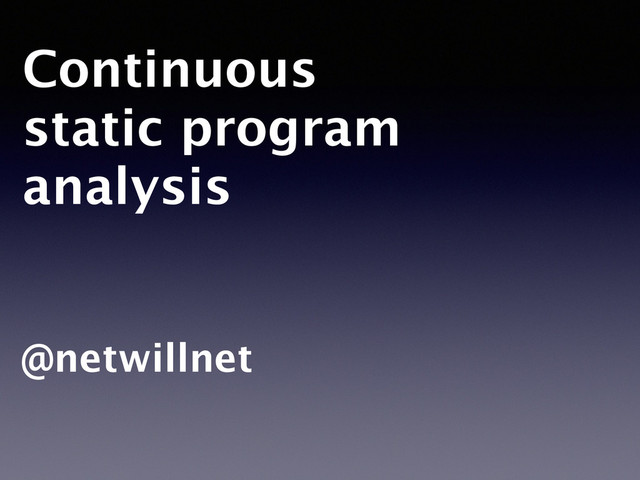 Continuous static program analysis

@netwillnet